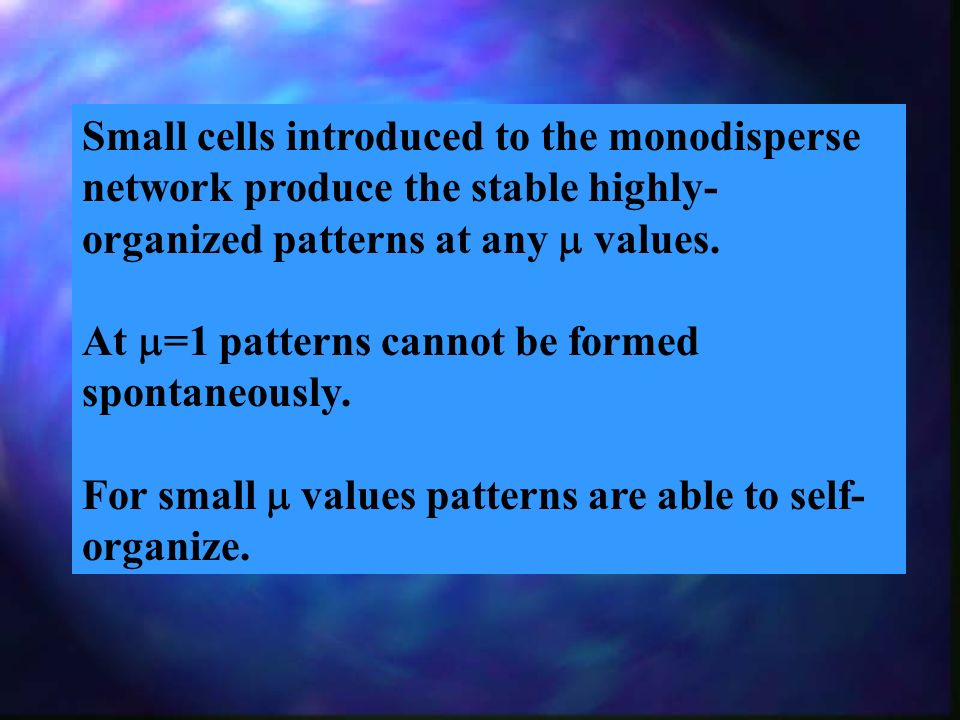 Small cells introduced to the monodisperse network produce the stable highly-organized patterns at any $\mu$ values.

At $\mu=1$ patterns cannot be formed spontaneously.

For small $\mu$ values patterns are able to self-organize.